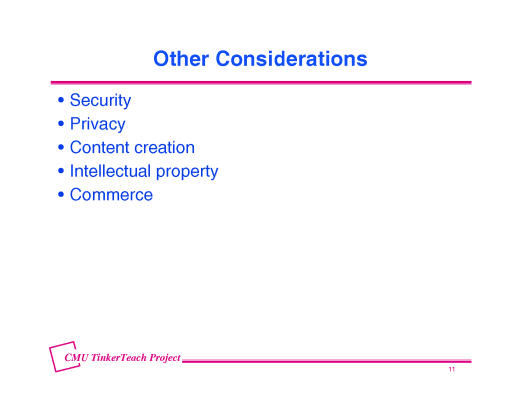 Other Considerations

• Security
• Privacy
• Content creation
• Intellectual property
• Commerce

CMU TinkerTeach Project

11